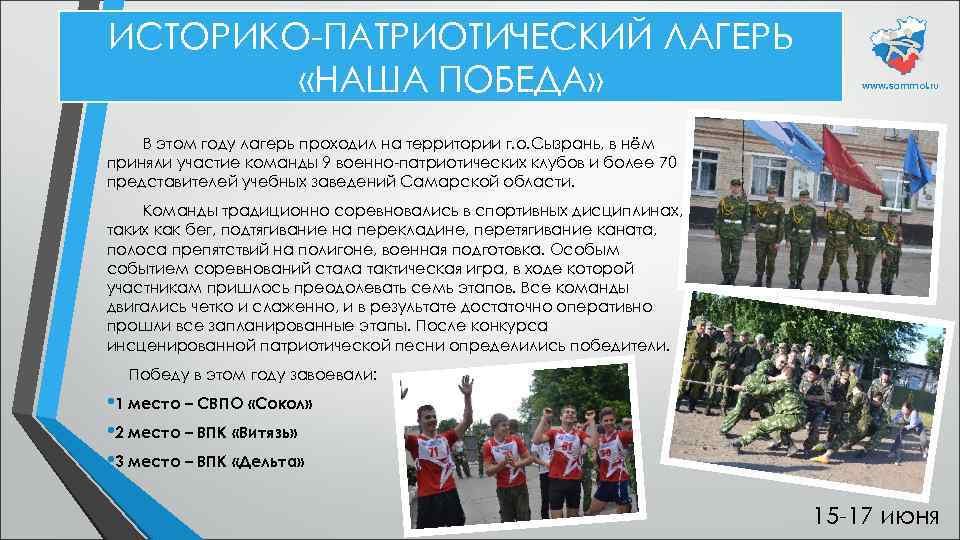 ИСТОРИКО-ПАТРИОТИЧЕСКИЙ ЛАГЕРЬ «НАША ПОБЕДА»

www.sammol.ru

В этом году лагерь проходил на территории г.о.Сызрань, в нём приняли участие команды 9 военно-патриотических клубов и более 70 представителей учебных заведений Самарской области.

Команды традиционно соревновались в спортивных дисциплинах, таких как бег, подтягивание на перекладине, перетягивание каната, полоса препятствий на полигоне, военная подготовка. Особым событием соревнований стала тактическая игра, в ходе которой участникам пришлось преодолевать семь этапов. Все команды двигались четко и слаженно, и в результате достаточно оперативно прошли все запланированные этапы. После конкурса инсценированной патриотической песни определились победители.

Победу в этом году завоевали:

•1 место – СВПО «Сокол»

•2 место – ВПК «Витязь»

•3 место – ВПК «Дельта»

15-17 июня